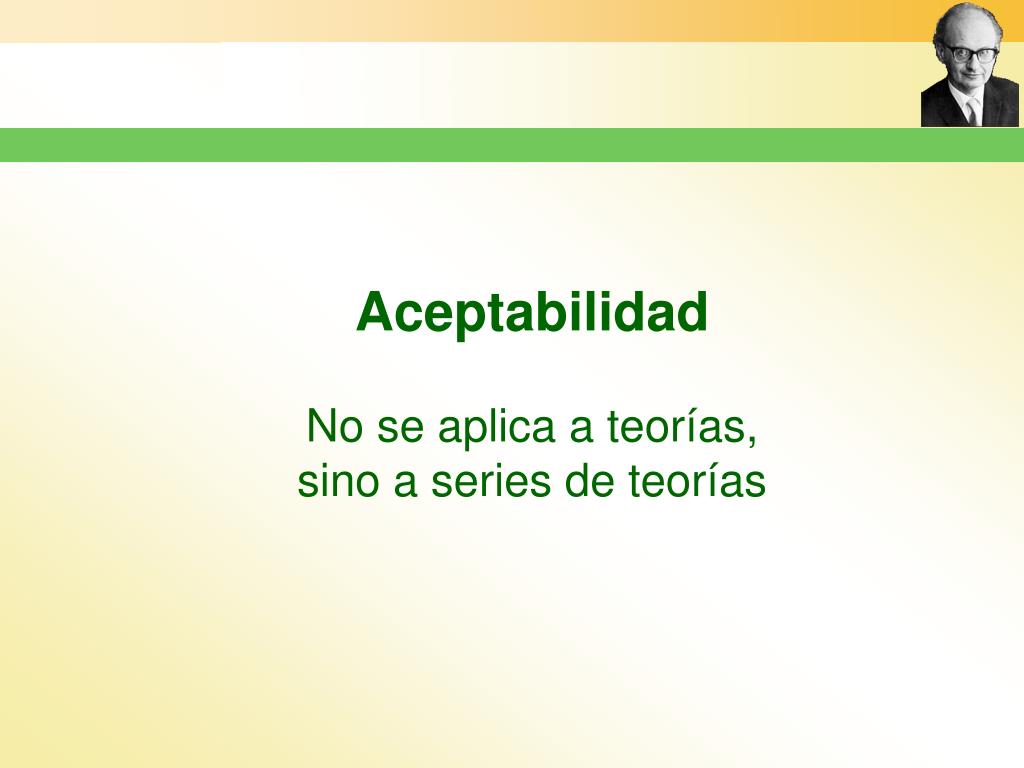 Aceptabilidad

No se aplica a teorías, sino a series de teorías